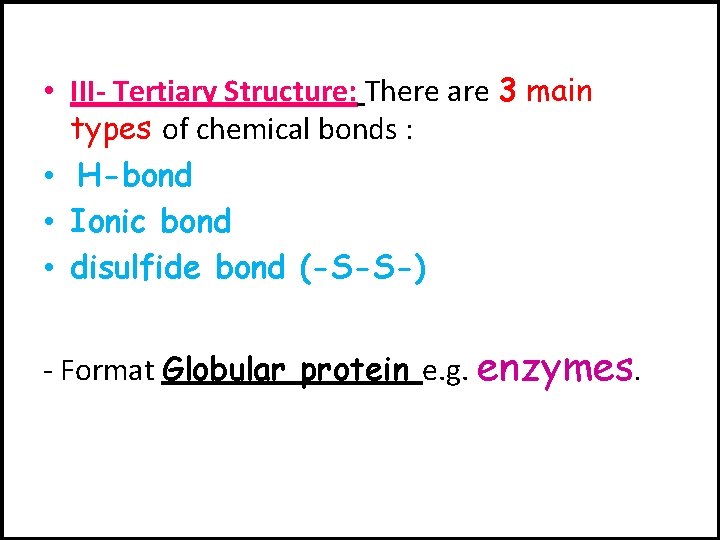 • III- Tertiary Structure: There are 3 main types of chemical bonds :
• H-bond
• Ionic bond
• disulfide bond (-S-S-)

- Format Globular protein e.g. enzymes.